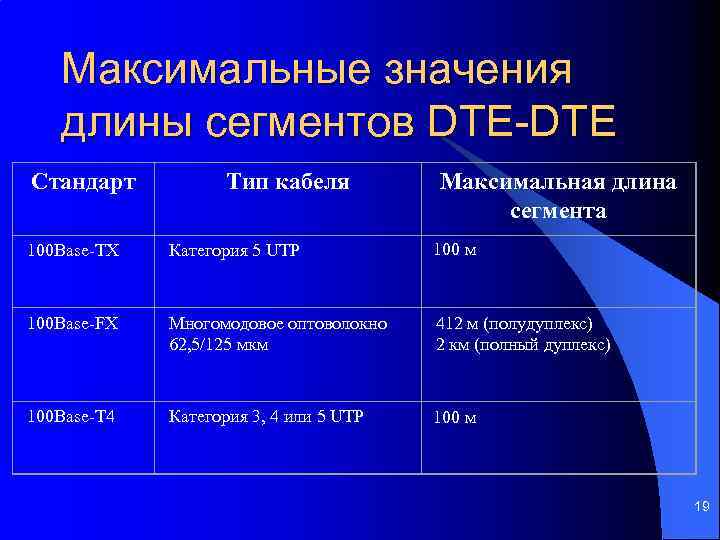 Максимальные значения длины сегментов DTE-DTE

| Стандарт | Тип кабеля | Максимальная длина сегмента |
|---|---|---|
| 100Base-TX | Категория 5 UTP | 100 м |
| 100Base-FX | Многомодовое оптоволокно 62,5/125 мкм | 412 м (полудуплекс) 2 км (полный дуплекс) |
| 100Base-T4 | Категория 3, 4 или 5 UTP | 100 м |

19